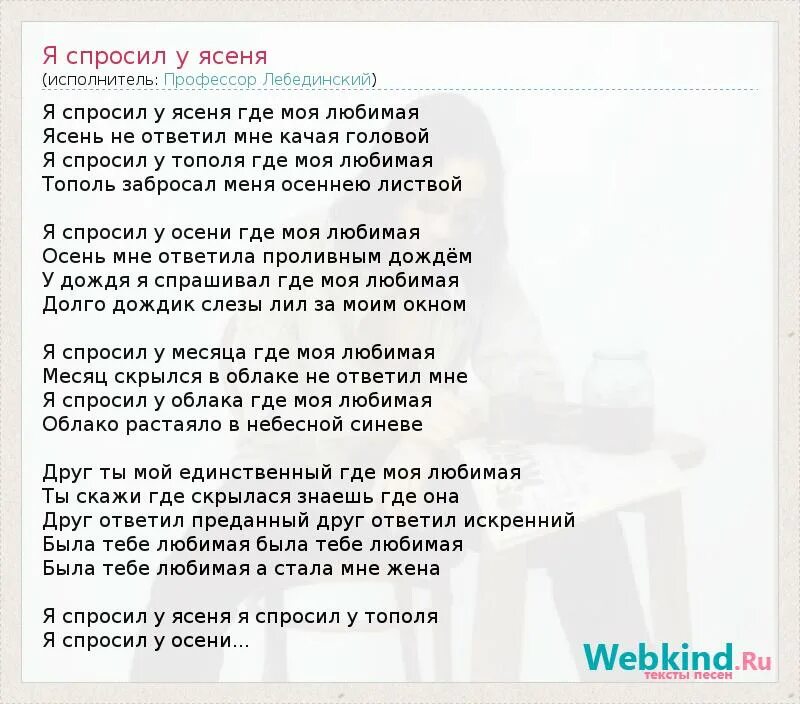 Я спросил у ясеня
(исполнитель: Профессор Лебединский)

Я спросил у ясеня где моя любимая
Ясень не ответил мне качая головой
Я спросил у тополя где моя любимая
Тополь забросал меня осеннею листвой

Я спросил у осени где моя любимая
Осень мне ответила проливным дождём
У дождя я спрашивал где моя любимая
Долго дождик слезы лил за моим окном

Я спросил у месяца где моя любимая
Месяц скрылся в облаке не ответил мне
Я спросил у облака где моя любимая
Облако растаяло в небесной синеве

Друг ты мой единственный где моя любимая
Ты скажи где скрылася знаешь где она
Друг ответил преданный друг ответил искренний
Была тебе любимая была тебе любимая
Была тебе любимая а стала мне жена

Я спросил у ясеня я спросил у тополя
Я спросил у осени...

Webkind.Ru
тексты песен